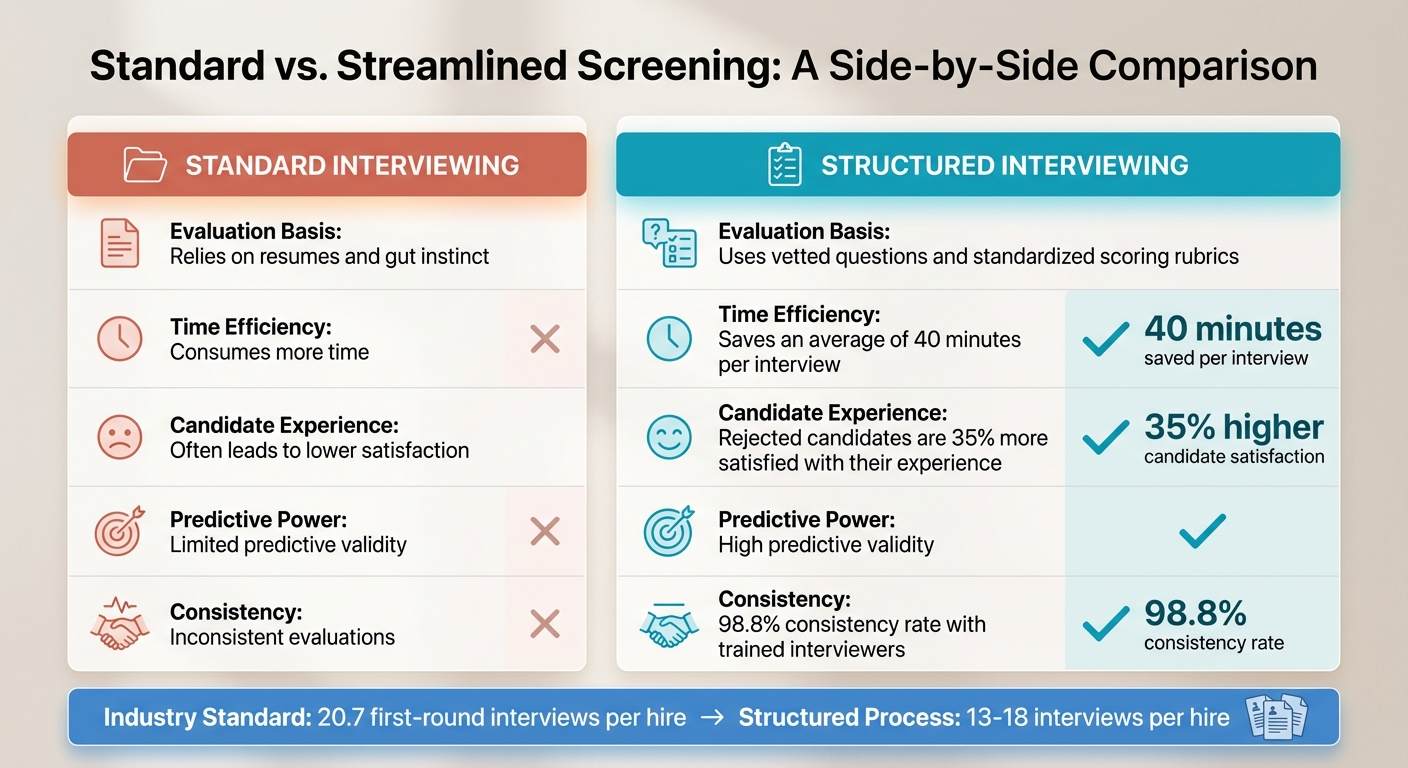 Standard vs. Streamlined Screening: A Side-by-Side Comparison

STANDARD INTERVIEWING

Evaluation Basis:
Relies on resumes and gut instinct

Time Efficiency:
Consumes more time

Candidate Experience:
Often leads to lower satisfaction

Predictive Power:
Limited predictive validity

Consistency:
Inconsistent evaluations

STRUCTURED INTERVIEWING

Evaluation Basis:
Uses vetted questions and standardized scoring rubrics

Time Efficiency:
Saves an average of 40 minutes per interview

40 minutes
saved per interview

Candidate Experience:
Rejected candidates are 35% more satisfied with their experience

35% higher
candidate satisfaction

Predictive Power:
High predictive validity

Consistency:
98.8% consistency rate with trained interviewers

98.8%
consistency rate

Industry Standard: 20.7 first-round interviews per hire → Structured Process: 13-18 interviews per hire